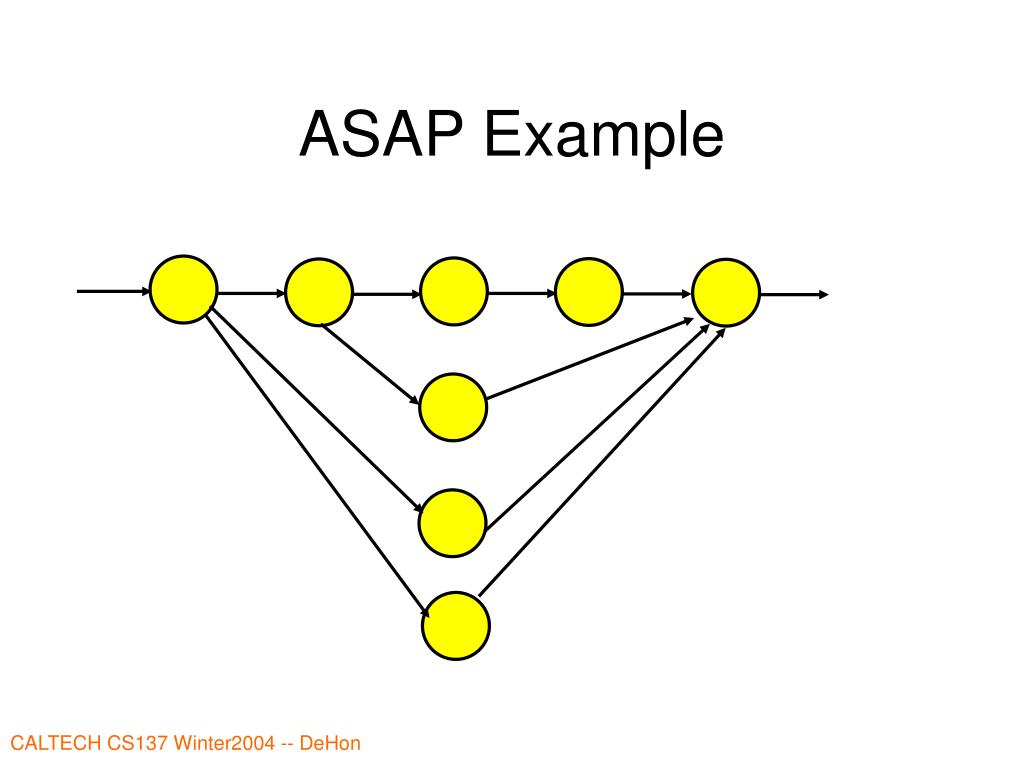 ASAP Example

CALTECH CS137 Winter2004 -- DeHon